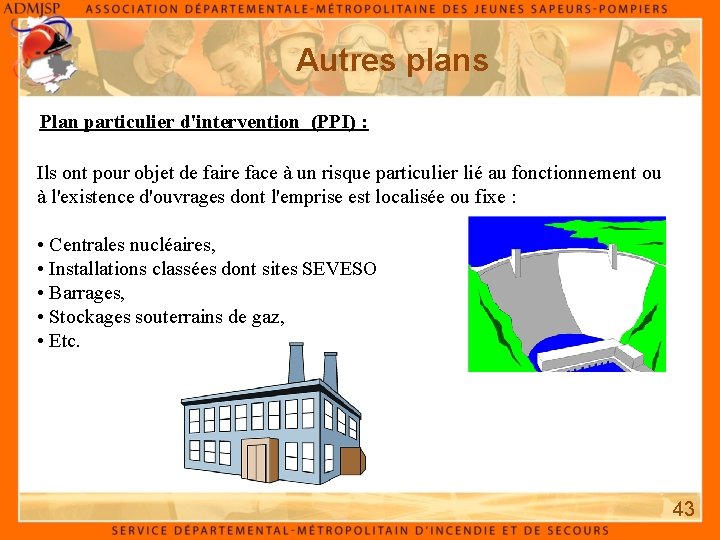 ADMJSP ASSOCIATION DÉPARTEMENTALE-MÉTROPOLITAINE DES JEUNES SAPEURS-POMPIERS

Autres plans

Plan particulier d'intervention (PPI) :

Ils ont pour objet de faire face à un risque particulier lié au fonctionnement ou à l'existence d'ouvrages dont l'emprise est localisée ou fixe :

• Centrales nucléaires,
• Installations classées dont sites SEVESO
• Barrages,
• Stockages souterrains de gaz,
• Etc.

43

SERVICE DÉPARTEMENTAL-MÉTROPOLITAIN D'INCENDIE ET DE SECOURS